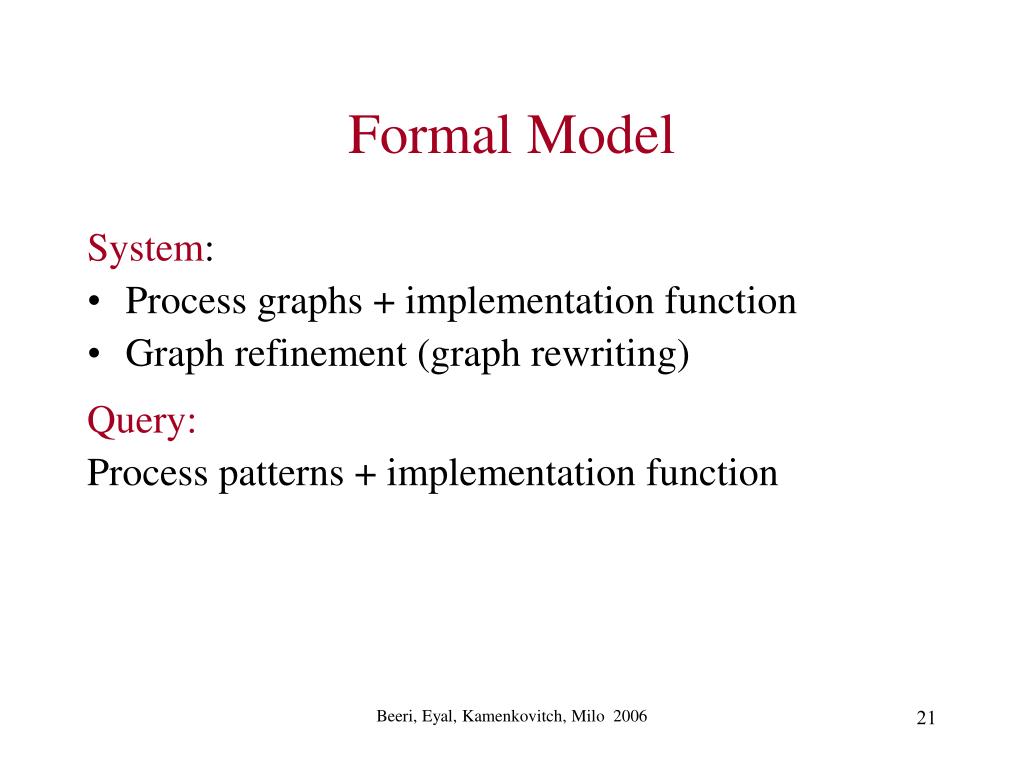 Formal Model

System:
• Process graphs + implementation function
• Graph refinement (graph rewriting)

Query:
Process patterns + implementation function

Beeri, Eyal, Kamenkovitch, Milo 2006

21